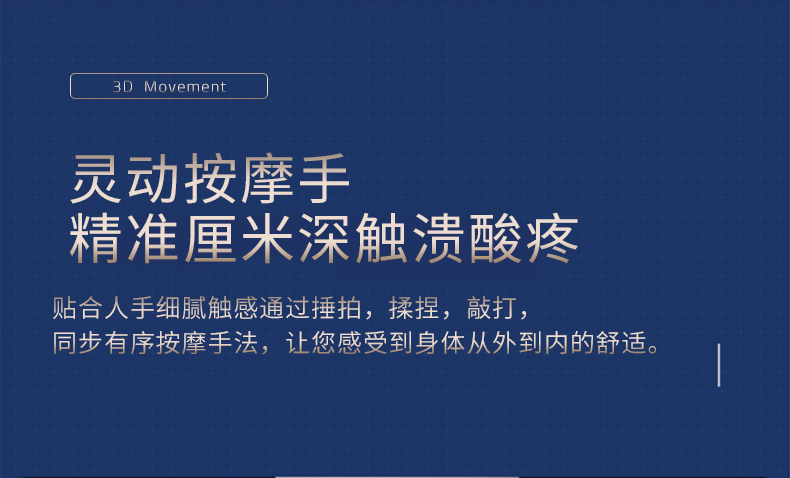 3D Movement

灵动按摩手
精准厘米深触溃酸疼

贴合人手细腻触感通过捶拍，揉捏，敲打，
同步有序按摩手法，让您感受到身体从外到内的舒适。